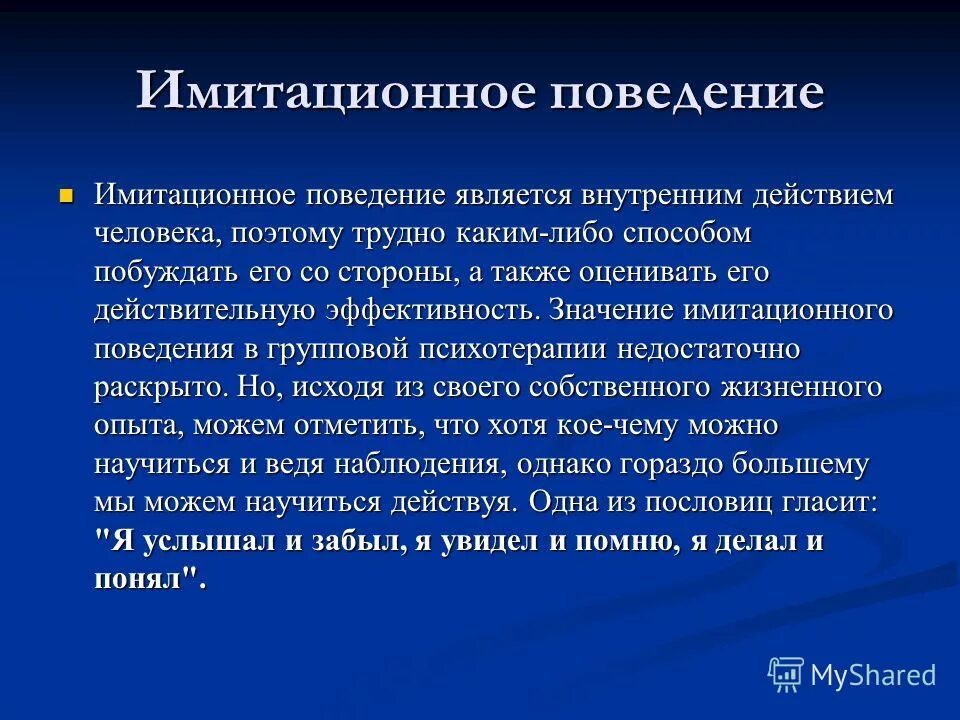 Имитационное поведение

Имитационное поведение является внутренним действием человека, поэтому трудно каким-либо способом побуждать его со стороны, а также оценивать его действительную эффективность. Значение имитационного поведения в групповой психотерапии недостаточно раскрыто. Но, исходя из своего собственного жизненного опыта, можем отметить, что хотя кое-чему можно научиться и ведя наблюдения, однако гораздо большему мы можем научиться действуя. Одна из пословиц гласит: "Я услышал и забыл, я увидел и помню, я делал и понял".

MyShared